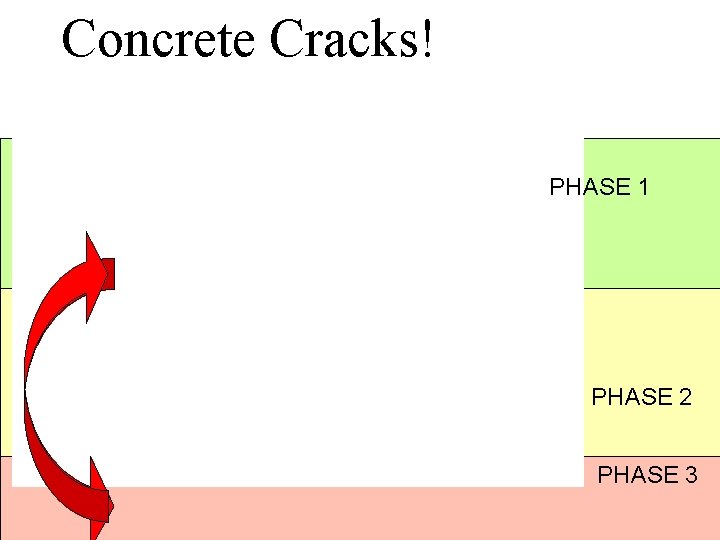 Concrete Cracks!

PHASE 1

PHASE 2

PHASE 3